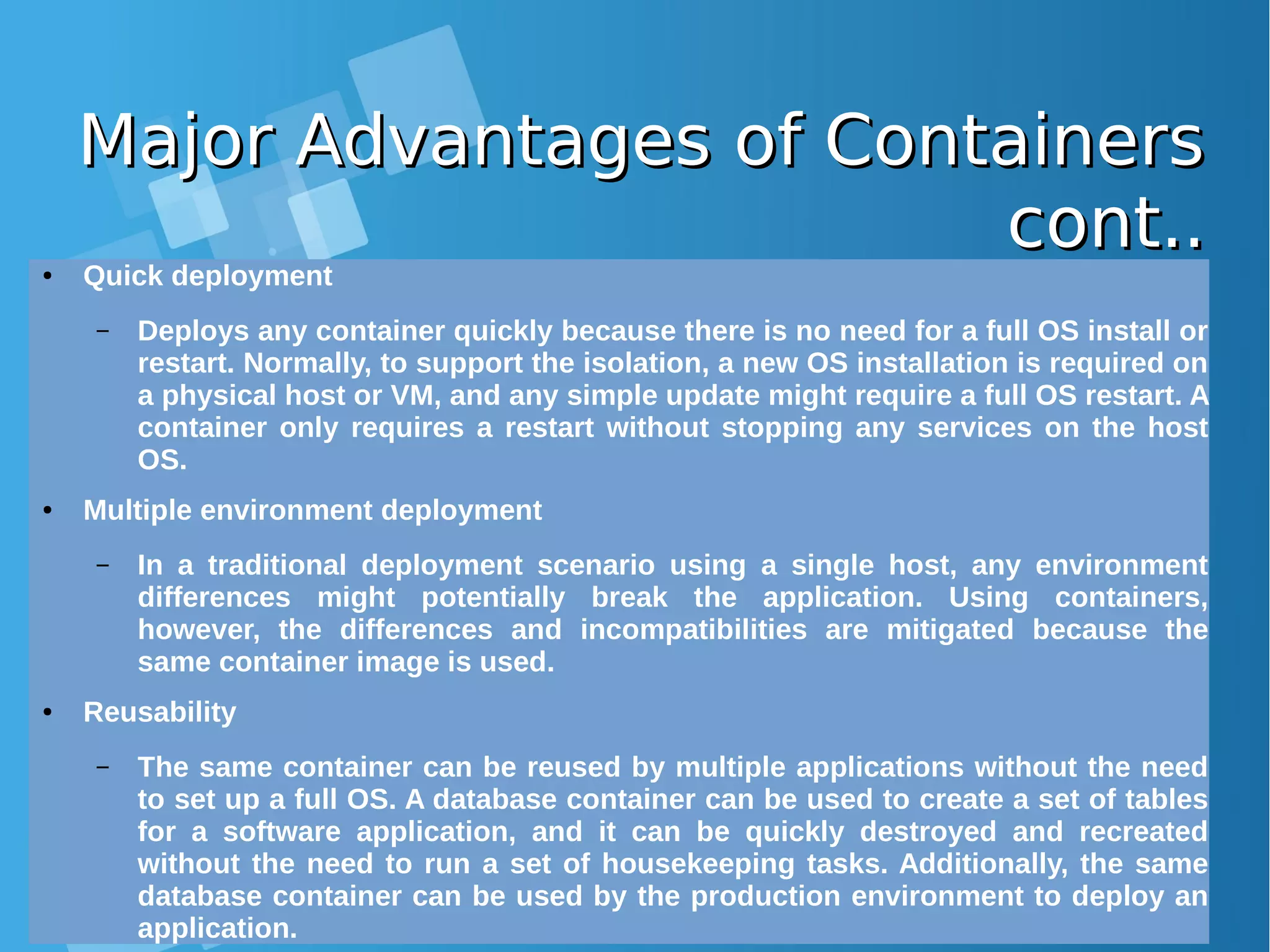 Major Advantages of Containers cont..

• Quick deployment

– Deploys any container quickly because there is no need for a full OS install or restart. Normally, to support the isolation, a new OS installation is required on a physical host or VM, and any simple update might require a full OS restart. A container only requires a restart without stopping any services on the host OS.

• Multiple environment deployment

– In a traditional deployment scenario using a single host, any environment differences might potentially break the application. Using containers, however, the differences and incompatibilities are mitigated because the same container image is used.

• Reusability

– The same container can be reused by multiple applications without the need to set up a full OS. A database container can be used to create a set of tables for a software application, and it can be quickly destroyed and recreated without the need to run a set of housekeeping tasks. Additionally, the same database container can be used by the production environment to deploy an application.